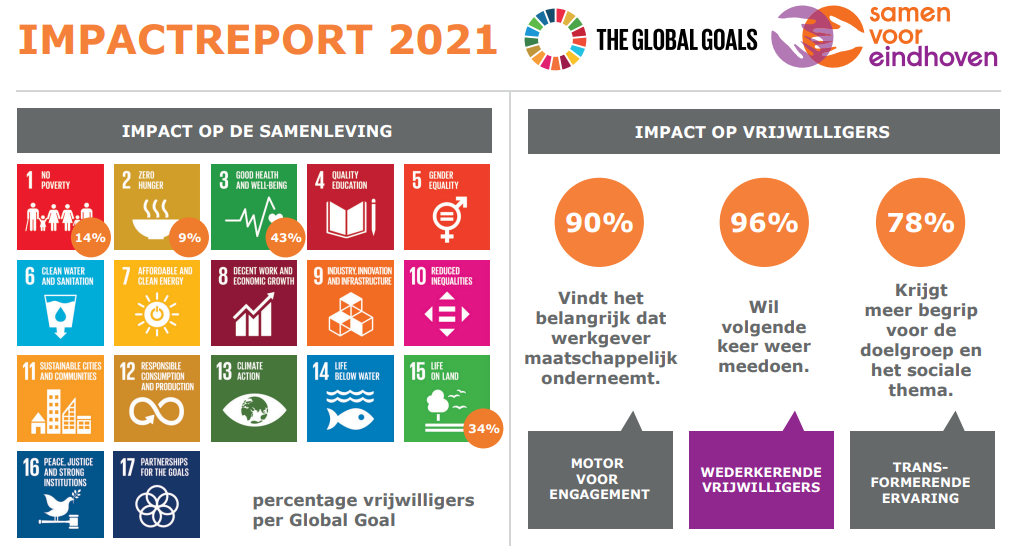 IMPACTREPORT 2021

THE GLOBAL GOALS

samen voor eindhoven

IMPACT OP DE SAMENLEVING

1 NO POVERTY 14%

2 ZERO HUNGER 9%

3 GOOD HEALTH AND WELL-BEING 43%

4 QUALITY EDUCATION

5 GENDER EQUALITY

6 CLEAN WATER AND SANITATION

7 AFFORDABLE AND CLEAN ENERGY

8 DECENT WORK AND ECONOMIC GROWTH

9 INDUSTRY, INNOVATION AND INFRASTRUCTURE

10 REDUCED INEQUALITIES

11 SUSTAINABLE CITIES AND COMMUNITIES

12 RESPONSIBLE CONSUMPTION AND PRODUCTION

13 CLIMATE ACTION

14 LIFE BELOW WATER

15 LIFE ON LAND 34%

16 PEACE, JUSTICE AND STRONG INSTITUTIONS

17 PARTNERSHIPS FOR THE GOALS

percentage vrijwilligers per Global Goal

IMPACT OP VRIJWILLIGERS

90%

Vindt het belangrijk dat werkgever maatschappelijk onderneemt.

MOTOR VOOR ENGAGEMENT

96%

Wil volgende keer weer meedoen.

WEDERKERENDE VRIJWILLIGERS

78%

Krijgt meer begrip voor de doelgroep en het sociale thema.

TRANSFORMERENDE ERVARING